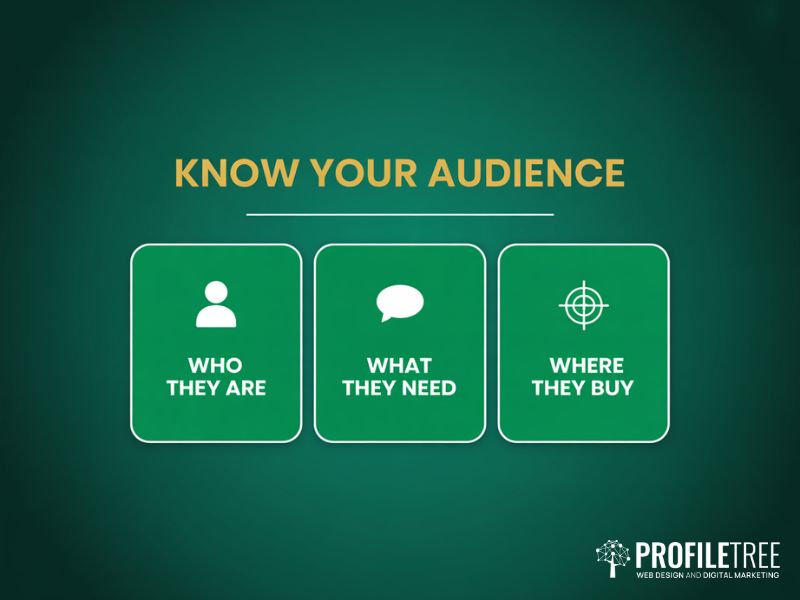 KNOW YOUR AUDIENCE

WHO THEY ARE

WHAT THEY NEED

WHERE THEY BUY

PROFILETREE
WEB DESIGN AND DIGITAL MARKETING